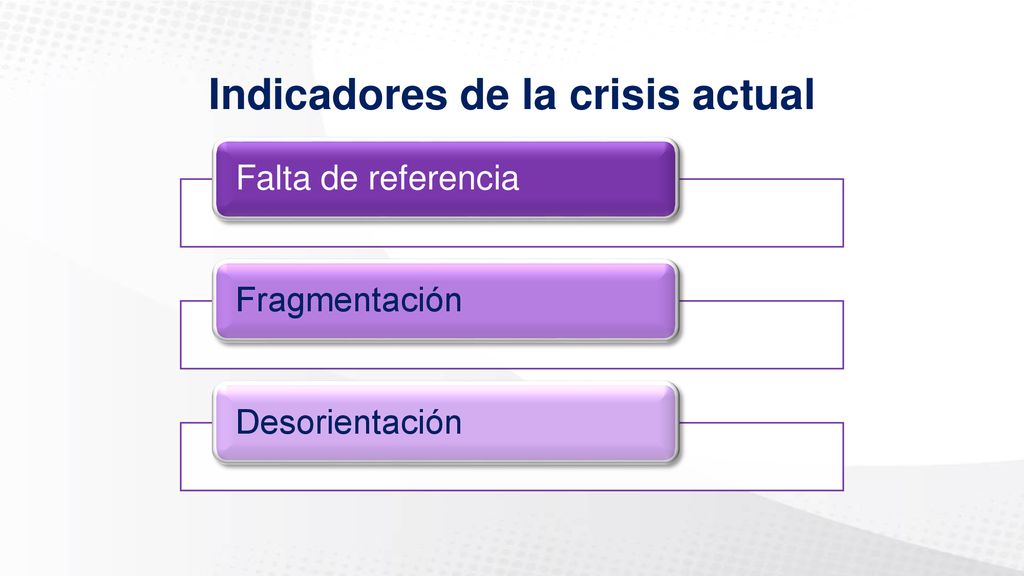 Indicadores de la crisis actual

Falta de referencia

Fragmentación

Desorientación